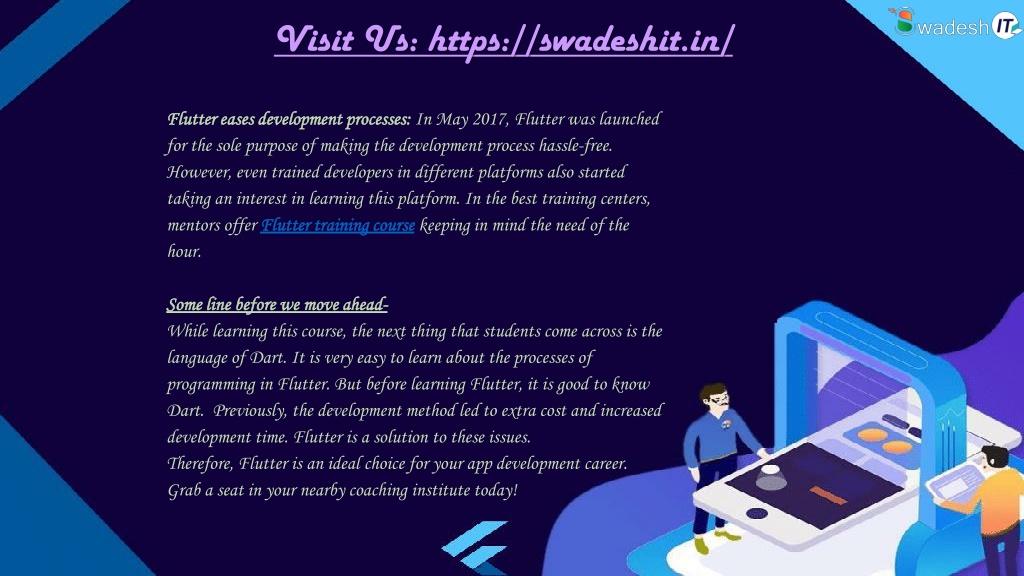 Visit Us: https://swadeshit.in/

wadesh IT

Flutter eases development processes: In May 2017, Flutter was launched for the sole purpose of making the development process hassle-free. However, even trained developers in different platforms also started taking an interest in learning this platform. In the best training centers, mentors offer Flutter training course keeping in mind the need of the hour.

Some line before we move ahead-
While learning this course, the next thing that students come across is the language of Dart. It is very easy to learn about the processes of programming in Flutter. But before learning Flutter, it is good to know Dart. Previously, the development method led to extra cost and increased development time. Flutter is a solution to these issues.
Therefore, Flutter is an ideal choice for your app development career. Grab a seat in your nearby coaching institute today!